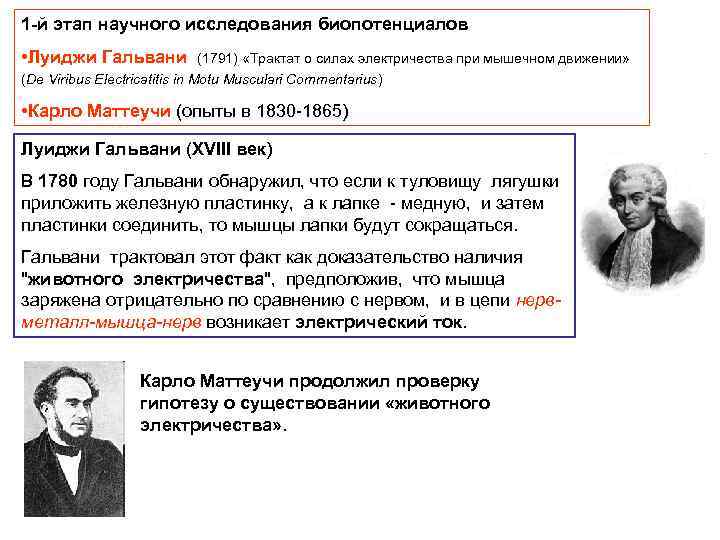 1-й этап научного исследования биопотенциалов

•Луиджи Гальвани (1791) «Трактат о силах электричества при мышечном движении» (De Viribus Electricatitis in Motu Musculari Commentarius)

•Карло Маттеучи (опыты в 1830-1865)

Луиджи Гальвани (XVIII век)

В 1780 году Гальвани обнаружил, что если к туловищу лягушки приложить железную пластинку, а к лапке - медную, и затем пластинки соединить, то мышцы лапки будут сокращаться.

Гальвани трактовал этот факт как доказательство наличия "животного электричества", предположив, что мышца заряжена отрицательно по сравнению с нервом, и в цепи нерв-металл-мышца-нерв возникает электрический ток.

Карло Маттеучи продолжил проверку гипотезу о существовании «животного электричества».